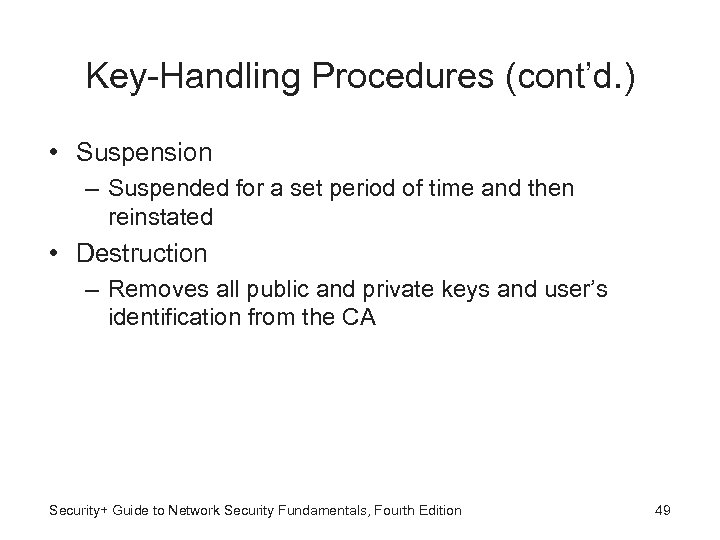 Key-Handling Procedures (cont’d.)

• Suspension
– Suspended for a set period of time and then reinstated
• Destruction
– Removes all public and private keys and user’s identification from the CA

Security+ Guide to Network Security Fundamentals, Fourth Edition

49